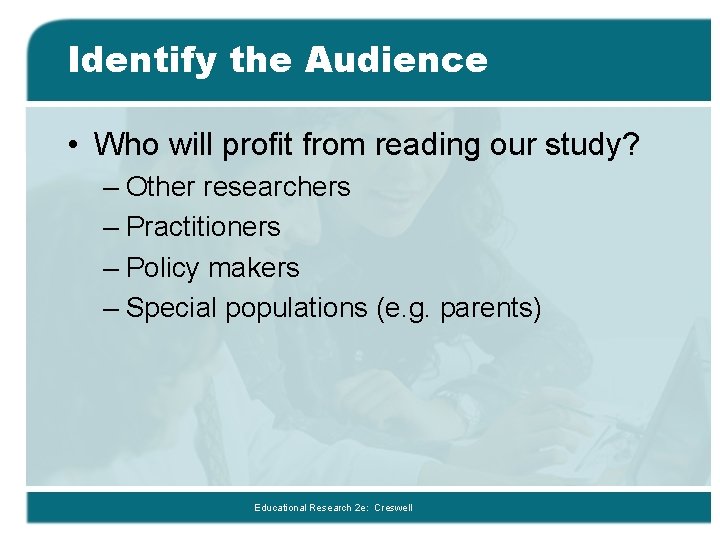 Identify the Audience

• Who will profit from reading our study?
– Other researchers
– Practitioners
– Policy makers
– Special populations (e.g. parents)

Educational Research 2e: Creswell